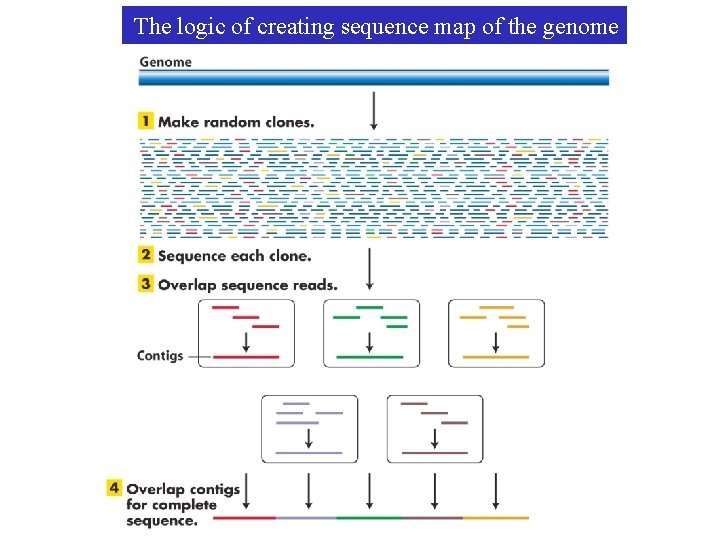 The logic of creating sequence map of the genome

Genome

1 Make random clones.

2 Sequence each clone.

3 Overlap sequence reads.

Contigs

4 Overlap contigs for complete sequence.